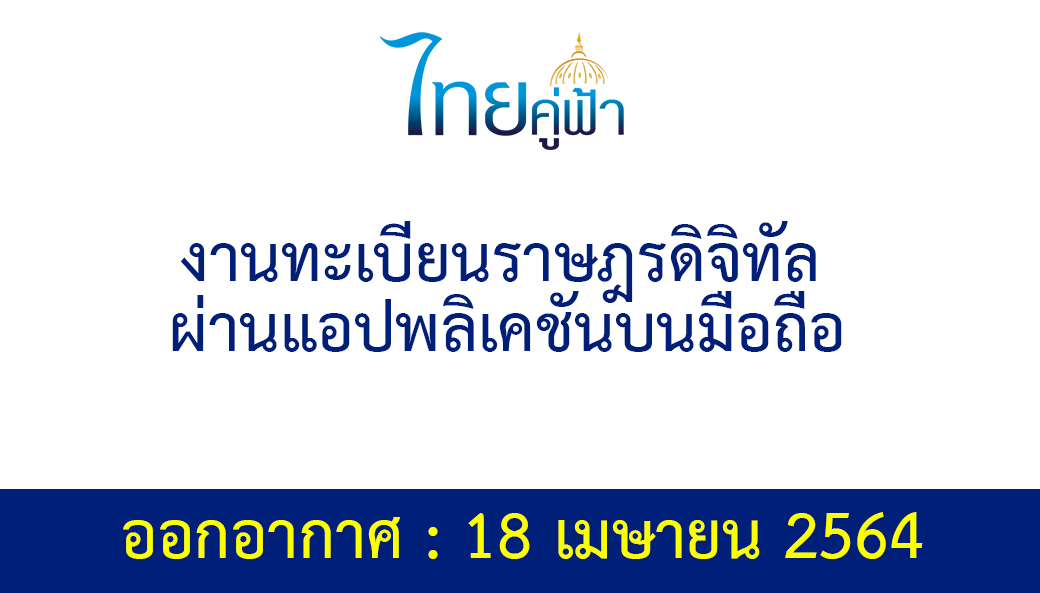 ไทยคู่ฟ้า

งานทะเบียนราษฎรดิจิทัล
ผ่านแอปพลิเคชันบนมือถือ

ออกอากาศ : 18 เมษายน 2564